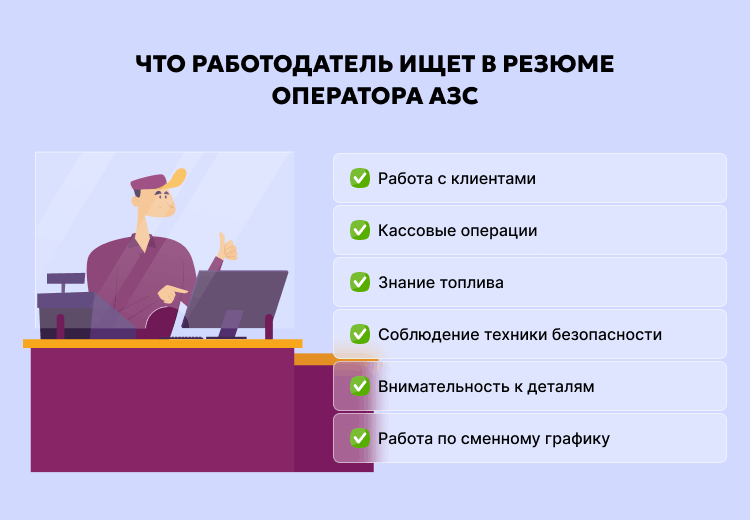 ЧТО РАБОТОДАТЕЛЬ ИЩЕТ В РЕЗЮМЕ ОПЕРАТОРА АЗС

Работа с клиентами

Кассовые операции

Знание топлива

Соблюдение техники безопасности

Внимательность к деталям

Работа по сменному графику